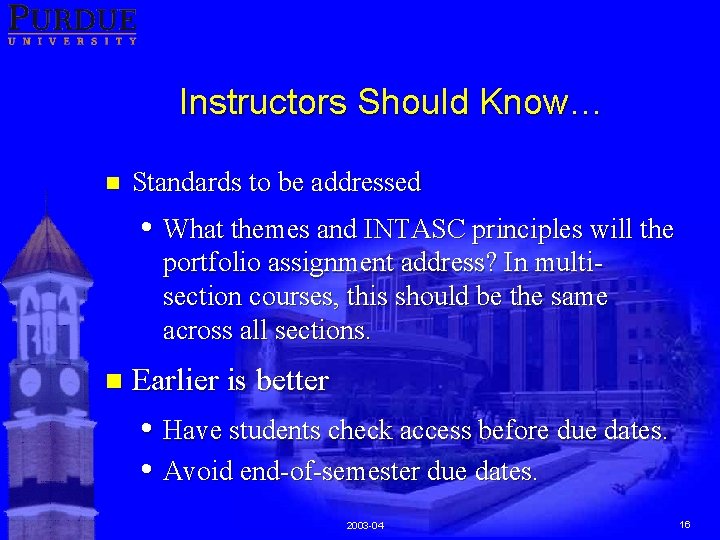 PURDUE
UNIVERSITY

Instructors Should Know…

- Standards to be addressed
  - What themes and INTASC principles will the portfolio assignment address? In multi-section courses, this should be the same across all sections.
- Earlier is better
  - Have students check access before due dates.
  - Avoid end-of-semester due dates.

2003-04

16